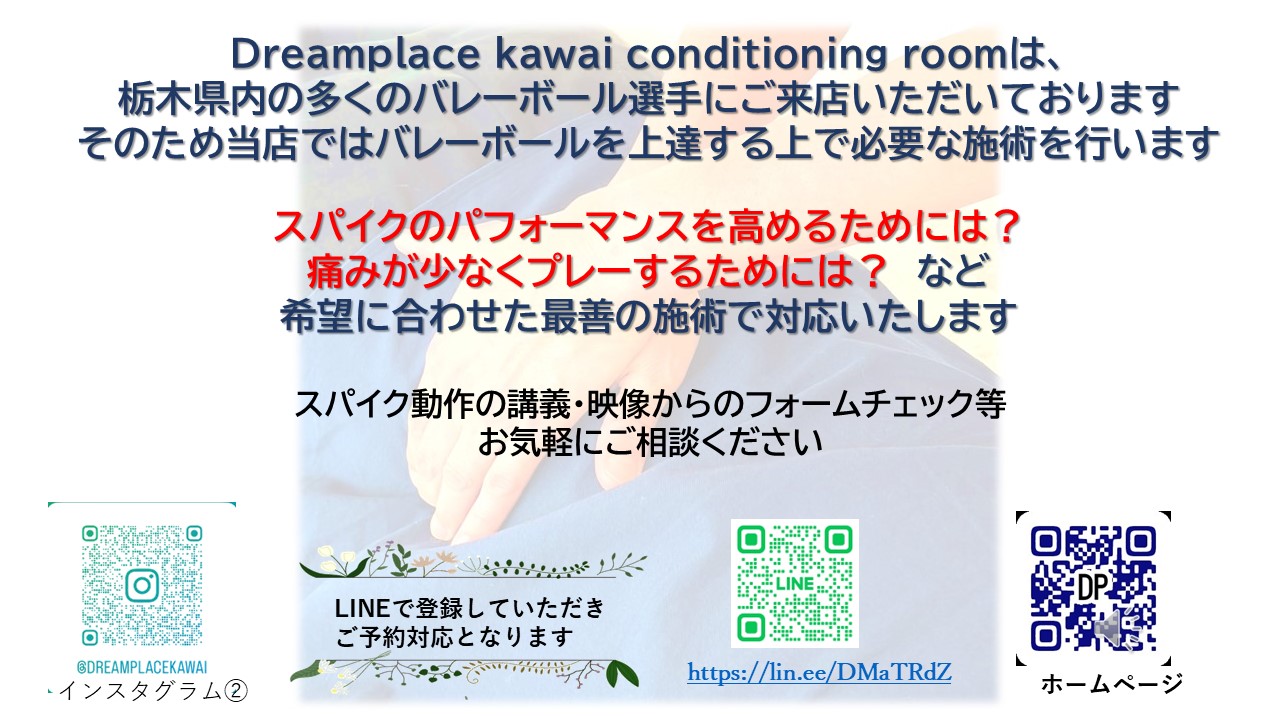 Dreamplace kawai conditioning roomは、
栃木県内の多くのバレーボール選手にご来店いただいております
そのため当店ではバレーボールを上達する上で必要な施術を行います

スパイクのパフォーマンスを高めるためには？
痛みが少なくプレーするためには？ など
希望に合わせた最善の施術で対応いたします

スパイク動作の講義・映像からのフォームチェック等
お気軽にご相談ください

@DREAMPLACEKAWAI
インスタグラム②

LINEで登録していただき
ご予約対応となります

LINE

https://lin.ee/DMaTRdZ

DP

ホームページ